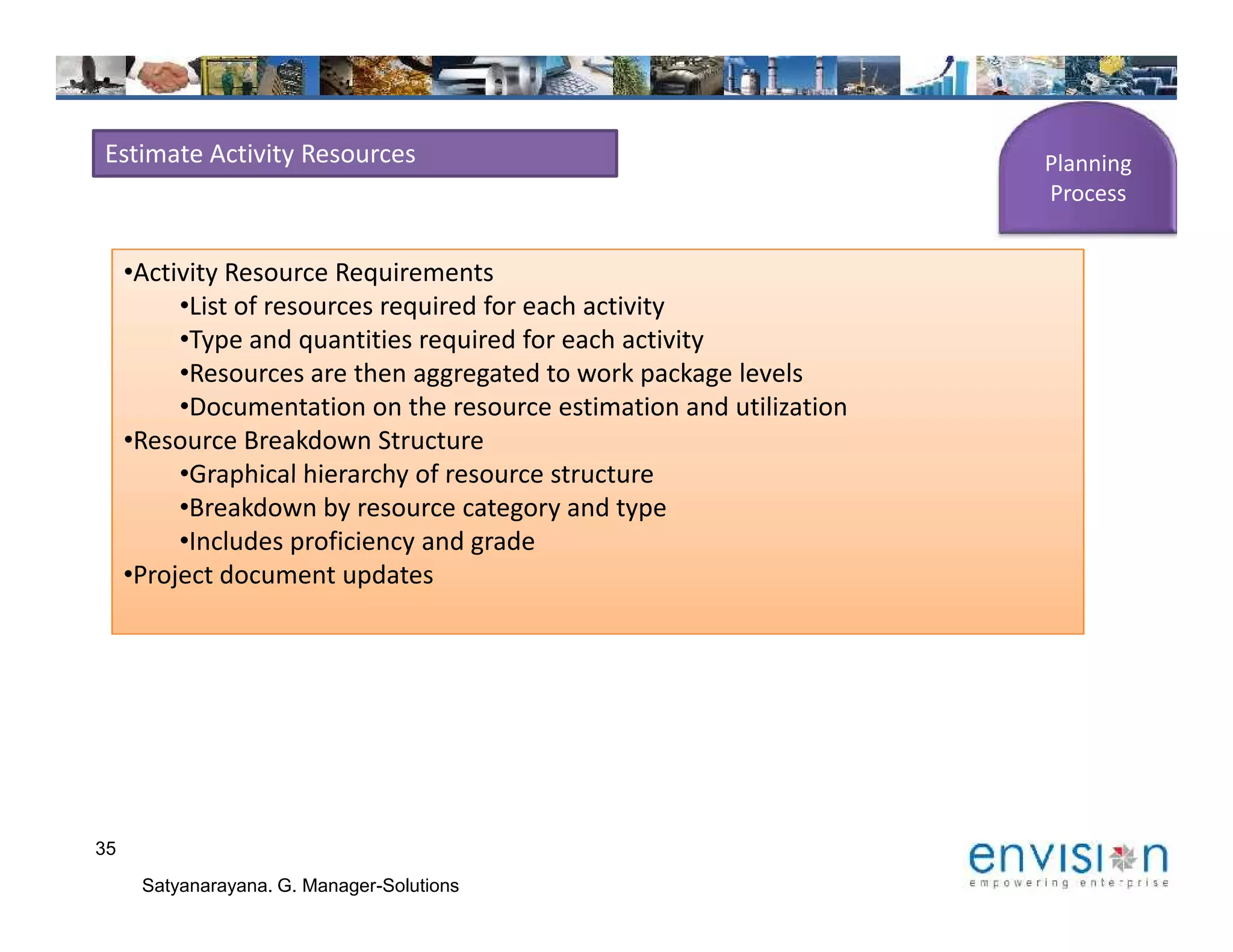 Estimate Activity Resources

Planning Process

•Activity Resource Requirements
•List of resources required for each activity
•Type and quantities required for each activity
•Resources are then aggregated to work package levels
•Documentation on the resource estimation and utilization
•Resource Breakdown Structure
•Graphical hierarchy of resource structure
•Breakdown by resource category and type
•Includes proficiency and grade
•Project document updates

35

Satyanarayana. G. Manager-Solutions

envision
empowering enterprise